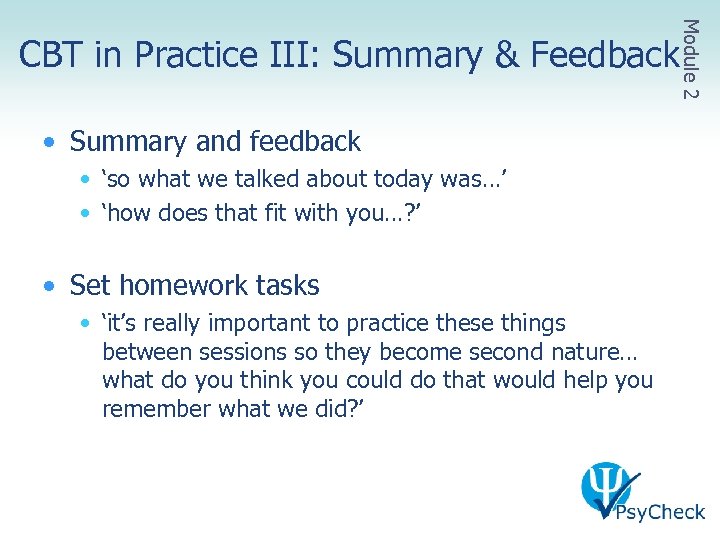 CBT in Practice III: Summary & Feedback

Module 2

• Summary and feedback
  • ‘so what we talked about today was…’
  • ‘how does that fit with you…?’

• Set homework tasks
  • ‘it’s really important to practice these things between sessions so they become second nature… what do you think you could do that would help you remember what we did?’

PsyCheck